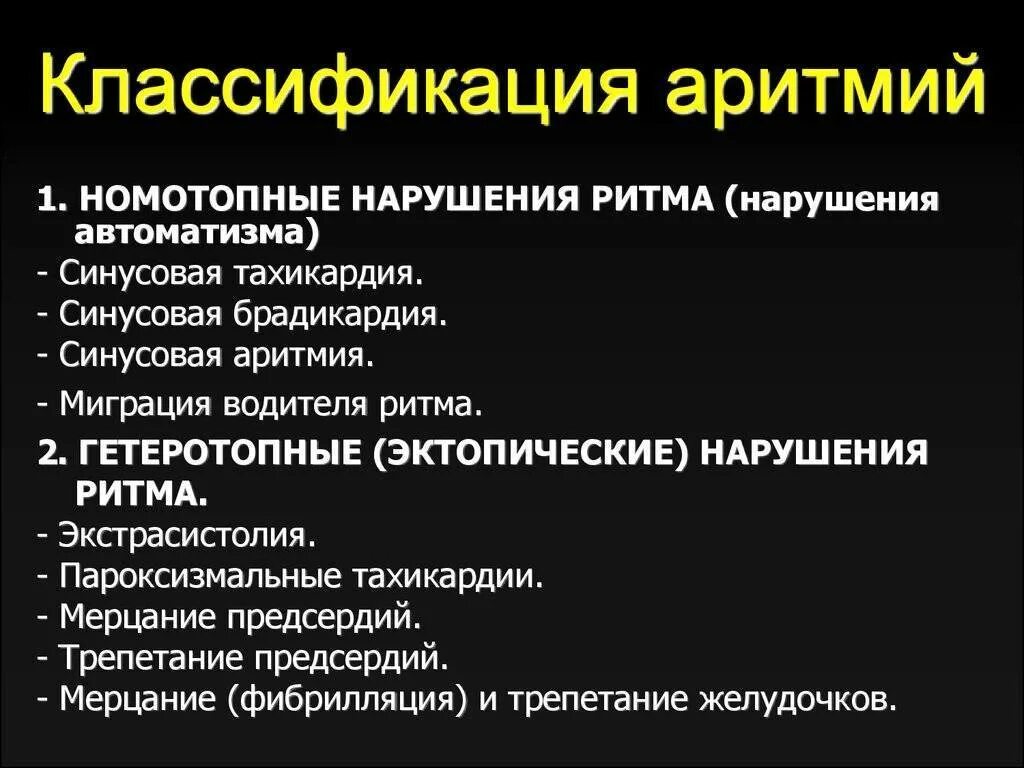 Классификация аритмий

1. НОМОТОПНЫЕ НАРУШЕНИЯ РИТМА (нарушения автоматизма)
- Синусовая тахикардия.
- Синусовая брадикардия.
- Синусовая аритмия.
- Миграция водителя ритма.
2. ГЕТЕРОТОПНЫЕ (ЭКТОПИЧЕСКИЕ) НАРУШЕНИЯ РИТМА.
- Экстрасистолия.
- Пароксизмальные тахикардии.
- Мерцание предсердий.
- Трепетание предсердий.
- Мерцание (фибрилляция) и трепетание желудочков.